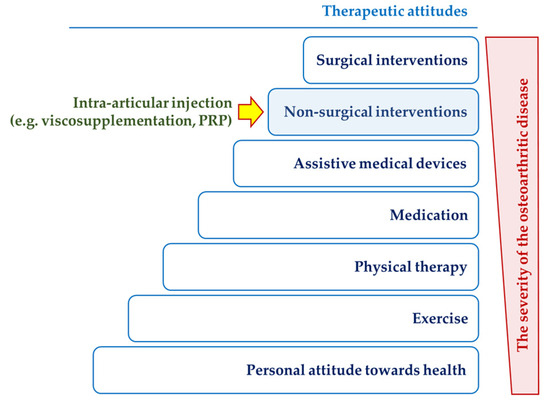 Therapeutic attitudes

Surgical interventions

Intra-articular injection (e.g. viscosupplementation, PRP)

Non-surgical interventions

Assistive medical devices

Medication

Physical therapy

Exercise

Personal attitude towards health

The severity of the osteoarthritic disease